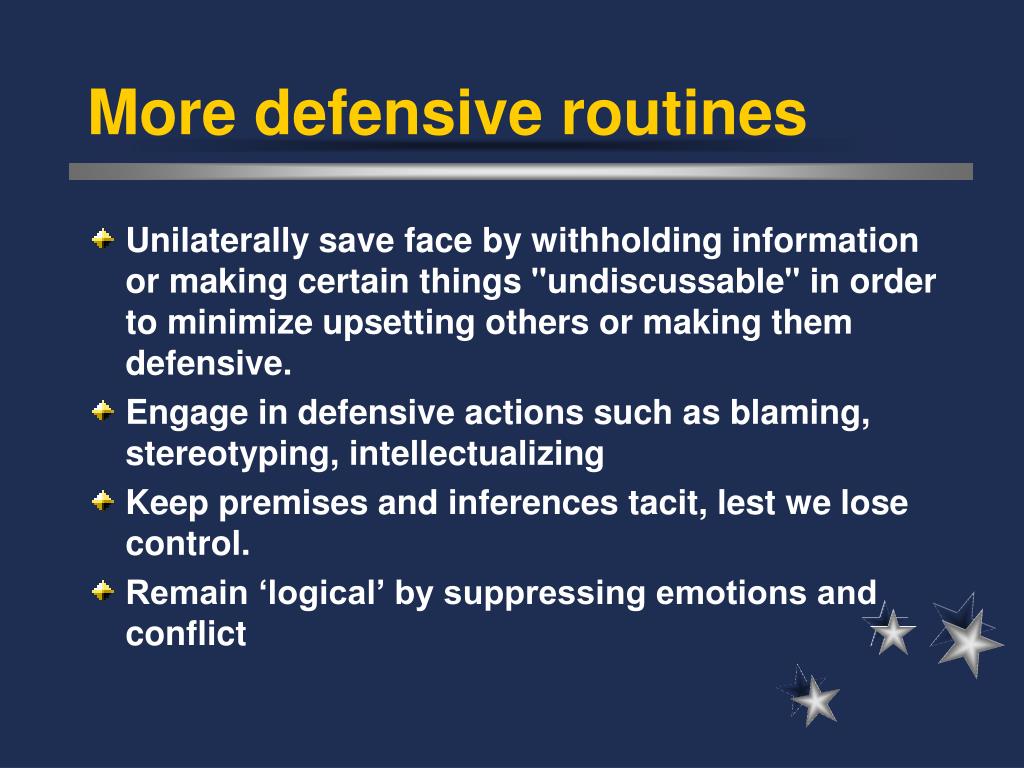 More defensive routines

Unilaterally save face by withholding information or making certain things "undiscussable" in order to minimize upsetting others or making them defensive.

Engage in defensive actions such as blaming, stereotyping, intellectualizing

Keep premises and inferences tacit, lest we lose control.

Remain ‘logical’ by suppressing emotions and conflict